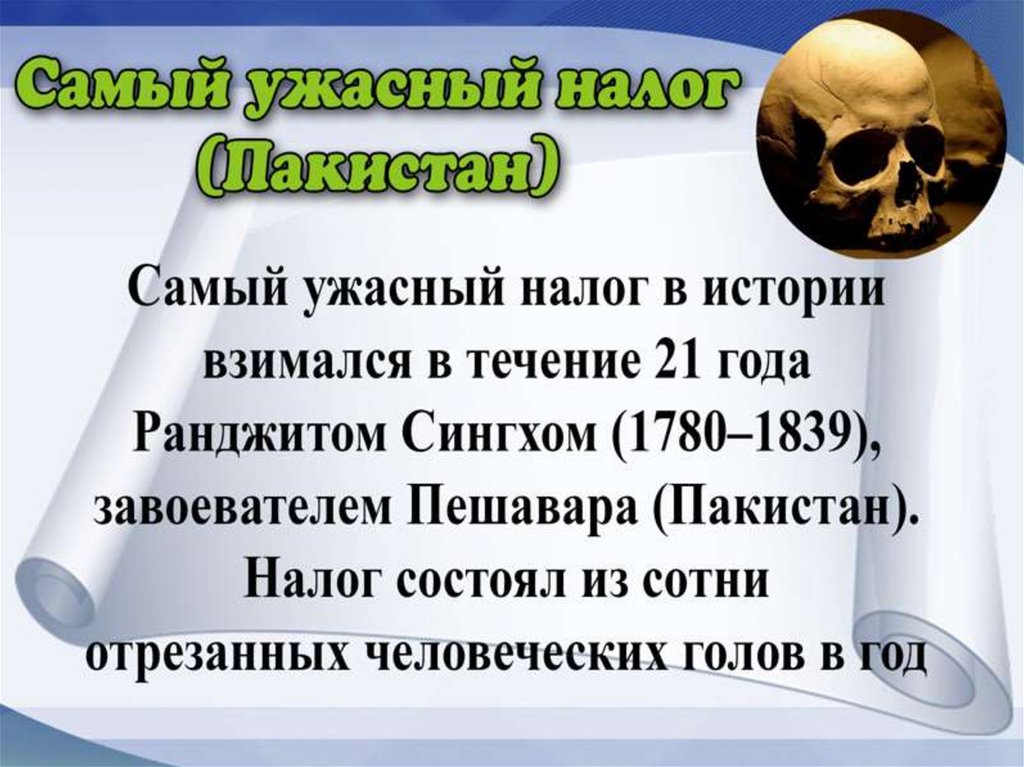 Самый ужасный налог (Пакистан)

Самый ужасный налог в истории взимался в течение 21 года Ранджитом Сингхом (1780–1839), завоевателем Пешавара (Пакистан). Налог состоял из сотни отрезанных человеческих голов в год